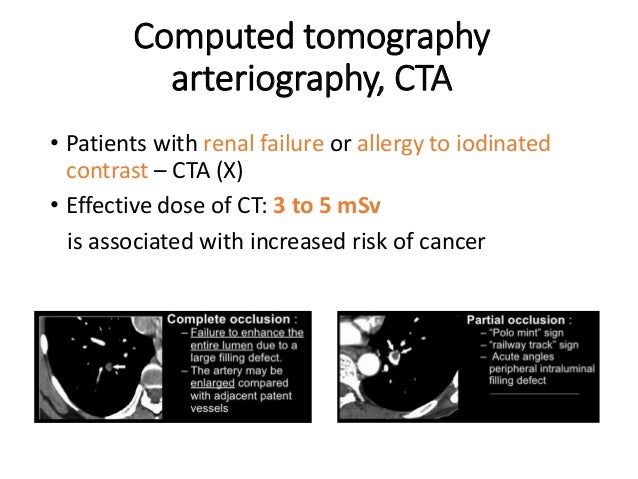 Computed tomography arteriography, CTA

• Patients with renal failure or allergy to iodinated contrast – CTA (X)

• Effective dose of CT: 3 to 5 mSv

is associated with increased risk of cancer

Complete occlusion :
– Failure to enhance the entire lumen due to a large filling defect.
– The artery may be enlarged compared with adjacent patent vessels

Partial occlusion :
– "Polo mint" sign
– "railway track" sign
– Acute angles peripheral intraluminal filling defect